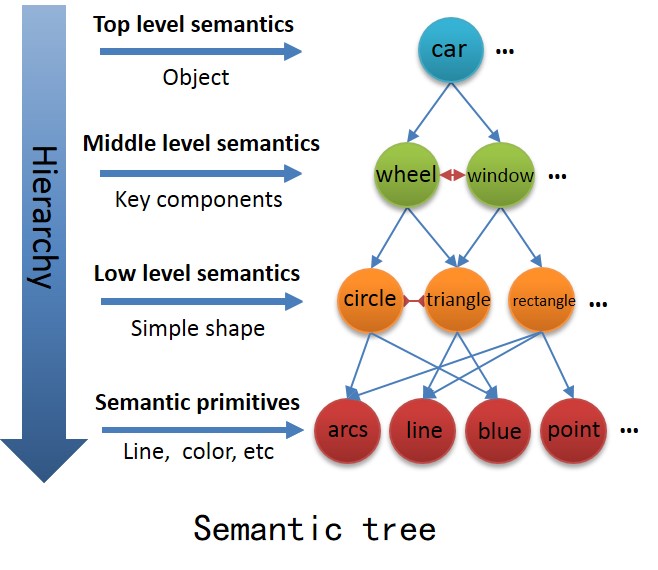 Hierarchy

Top level semantics
Object

car ...

Middle level semantics
Key components

wheel window ...

Low level semantics
Simple shape

circle triangle rectangle ...

Semantic primitives
Line, color, etc

arcs line blue point ...

Semantic tree